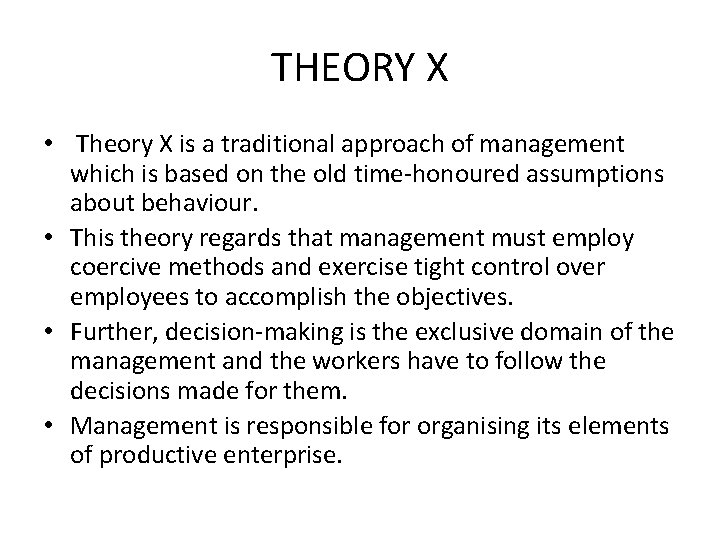 THEORY X

• Theory X is a traditional approach of management which is based on the old time-honoured assumptions about behaviour.

• This theory regards that management must employ coercive methods and exercise tight control over employees to accomplish the objectives.

• Further, decision-making is the exclusive domain of the management and the workers have to follow the decisions made for them.

• Management is responsible for organising its elements of productive enterprise.